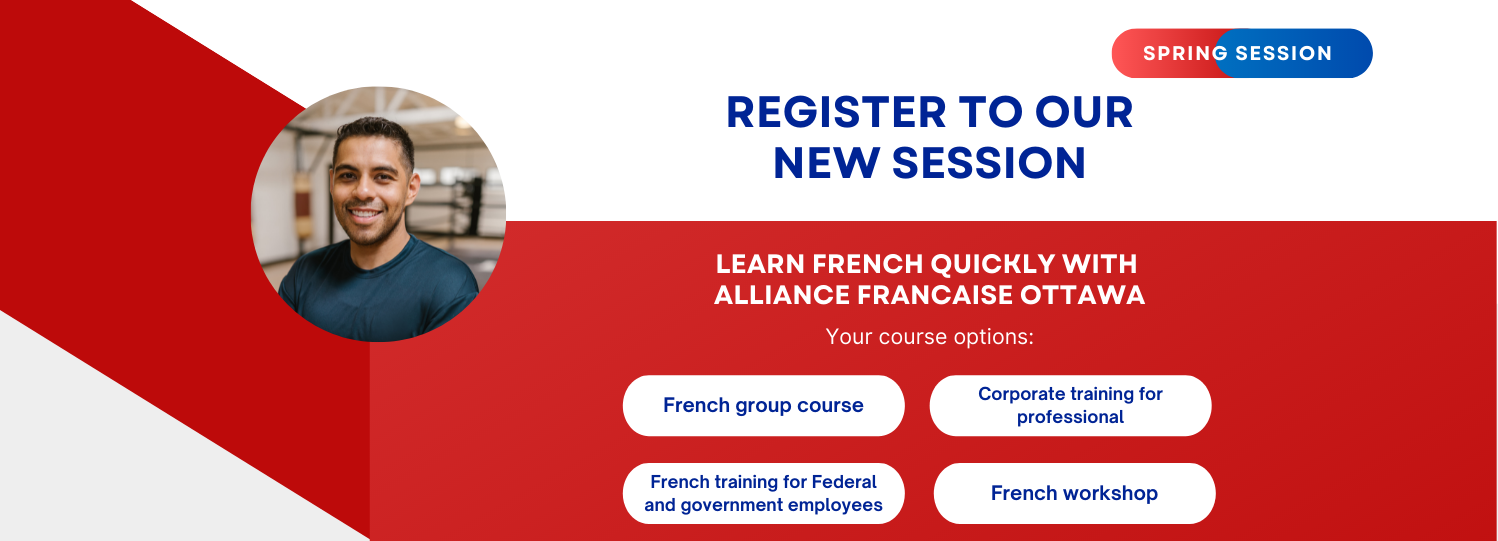 SPRING SESSION

REGISTER TO OUR NEW SESSION

LEARN FRENCH QUICKLY WITH ALLIANCE FRANCAISE OTTAWA

Your course options:

French group course

Corporate training for professional

French training for Federal and government employees

French workshop